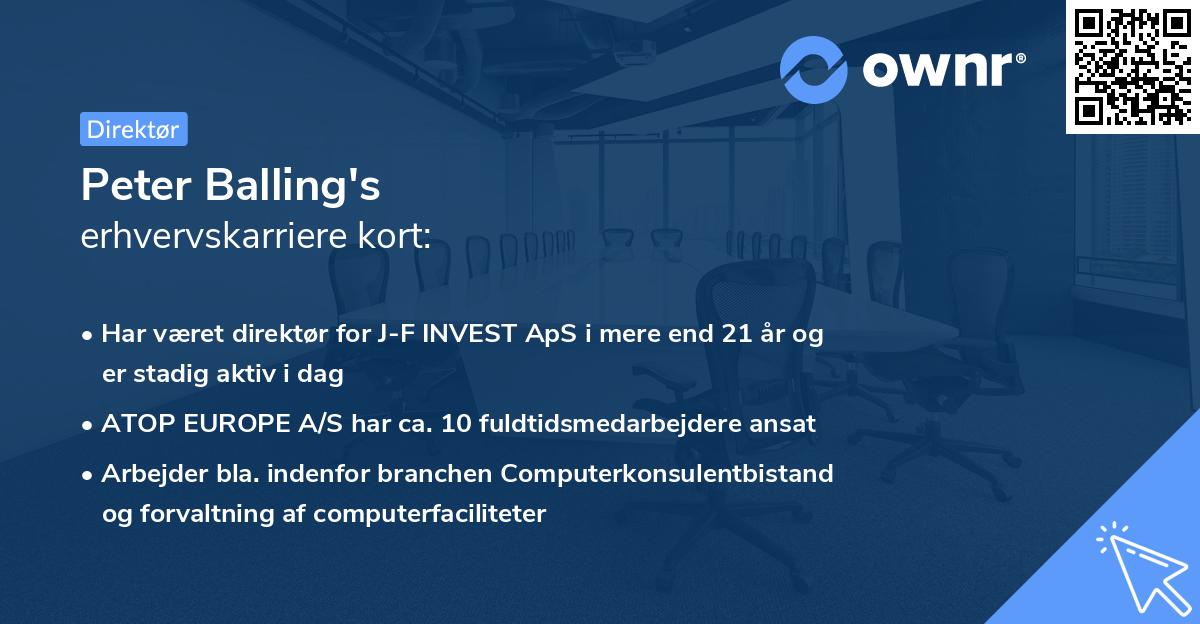 ownr®

Direktør

Peter Balling's
erhvervskarriere kort:

• Har været direktør for J-F INVEST ApS i mere end 21 år og er stadig aktiv i dag

• ATOP EUROPE A/S har ca. 10 fuldtidsmedarbejdere ansat

• Arbejder bla. indenfor branchen Computerkonsulentbistand og forvaltning af computerfaciliteter